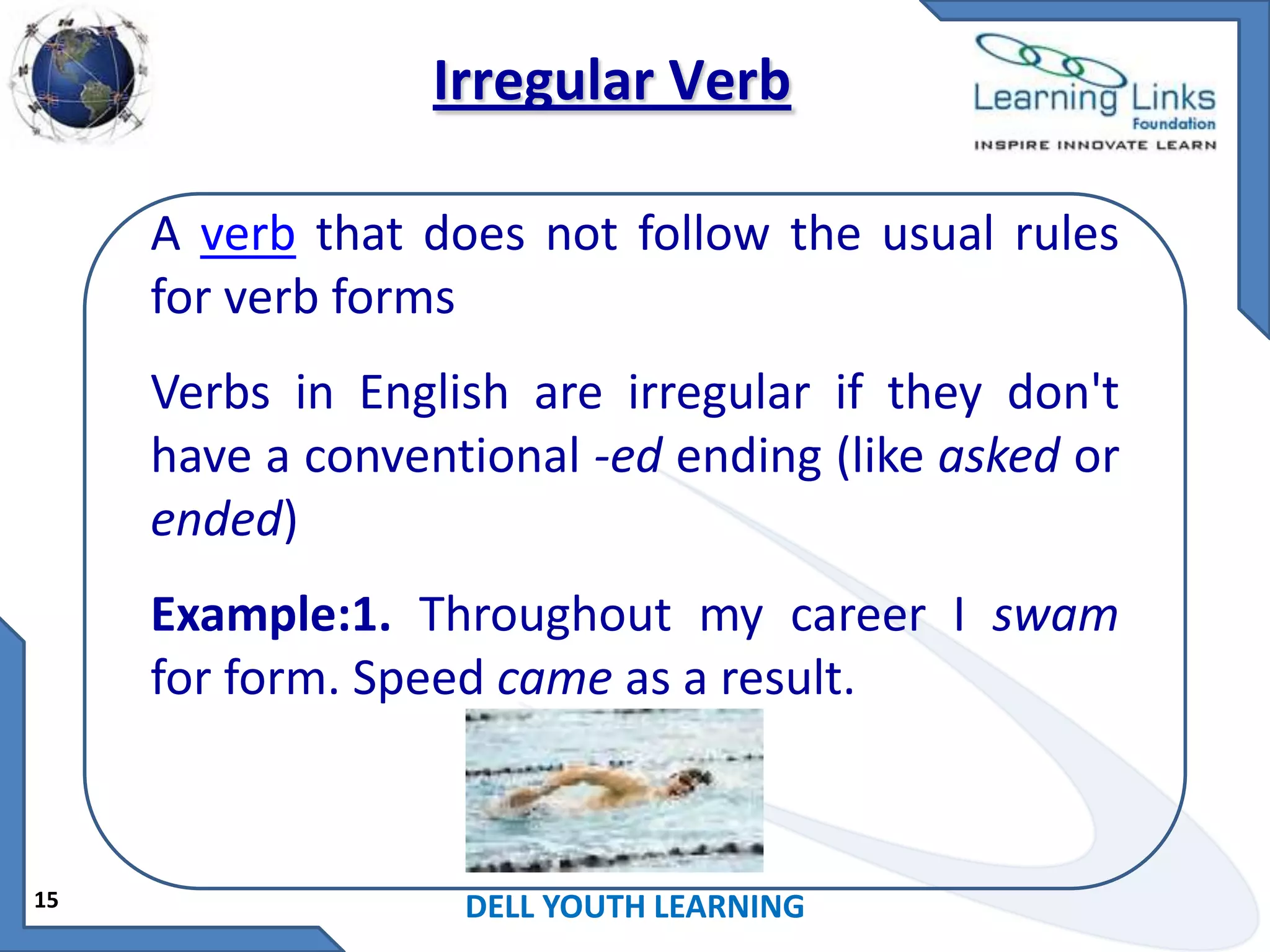 Irregular Verb

Learning Links Foundation
INSPIRE INNOVATE LEARN

A verb that does not follow the usual rules for verb forms

Verbs in English are irregular if they don't have a conventional -ed ending (like asked or ended)

Example:1. Throughout my career I swam for form. Speed came as a result.

15

DELL YOUTH LEARNING